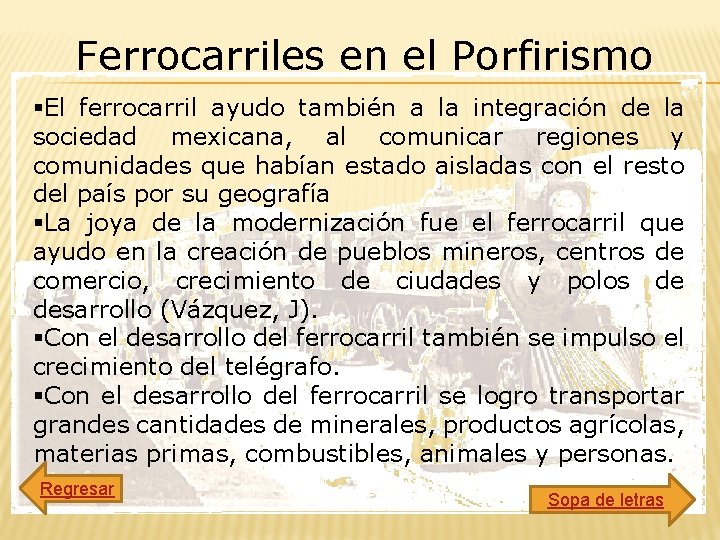 Ferrocarriles en el Porfirismo

▪El ferrocarril ayudo también a la integración de la sociedad mexicana, al comunicar regiones y comunidades que habían estado aisladas con el resto del país por su geografía

▪La joya de la modernización fue el ferrocarril que ayudo en la creación de pueblos mineros, centros de comercio, crecimiento de ciudades y polos de desarrollo (Vázquez, J).

▪Con el desarrollo del ferrocarril también se impulso el crecimiento del telégrafo.

▪Con el desarrollo del ferrocarril se logro transportar grandes cantidades de minerales, productos agrícolas, materias primas, combustibles, animales y personas.

Regresar

Sopa de letras